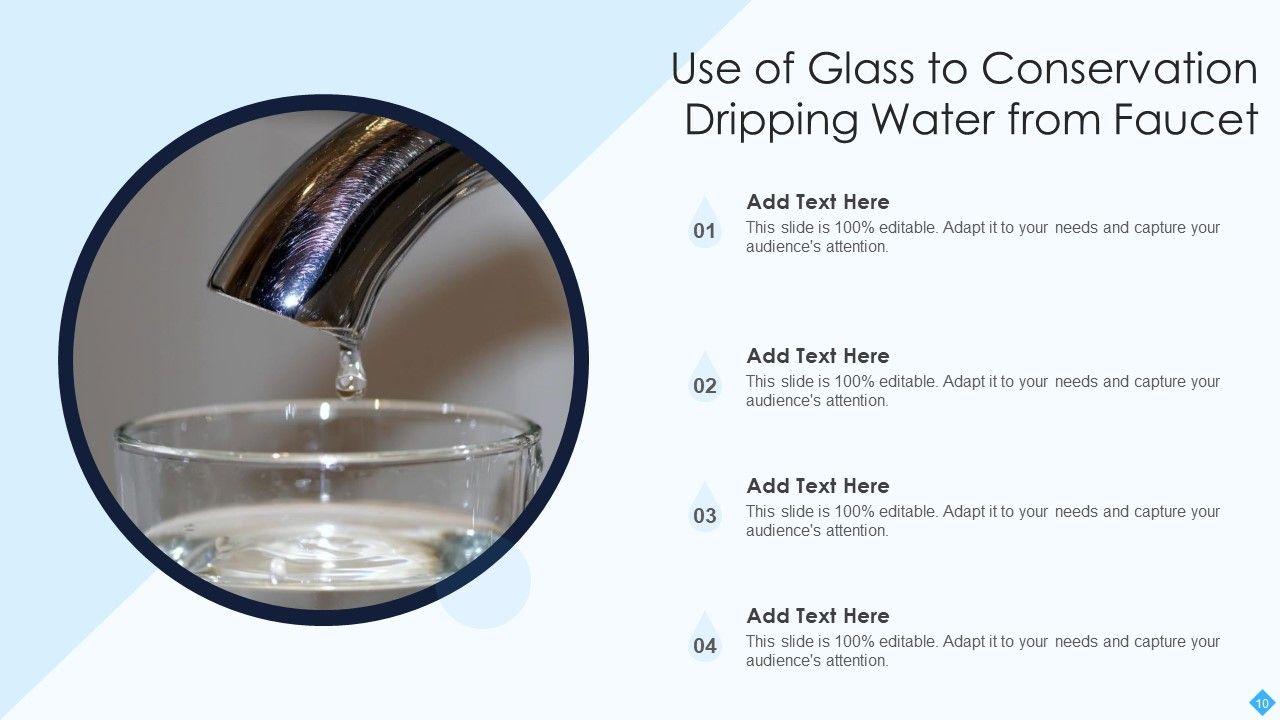 Use of Glass to Conservation Dripping Water from Faucet

01
Add Text Here
This slide is 100% editable. Adapt it to your needs and capture your audience's attention.

02
Add Text Here
This slide is 100% editable. Adapt it to your needs and capture your audience's attention.

03
Add Text Here
This slide is 100% editable. Adapt it to your needs and capture your audience's attention.

04
Add Text Here
This slide is 100% editable. Adapt it to your needs and capture your audience's attention.

10